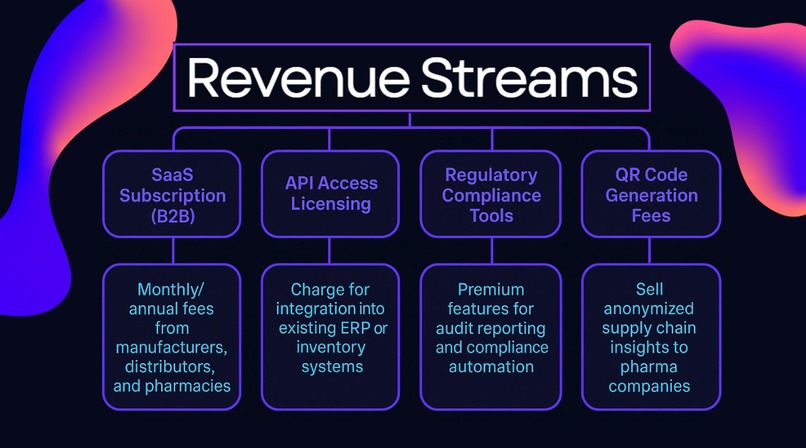 Revenue Streams

SaaS Subscription (B2B)

Monthly/ annual fees from manufacturers, distributors, and pharmacies

API Access Licensing

Charge for integration into existing ERP or inventory systems

Regulatory Compliance Tools

Premium features for audit reporting and compliance automation

QR Code Generation Fees

Sell anonymized supply chain insights to pharma companies